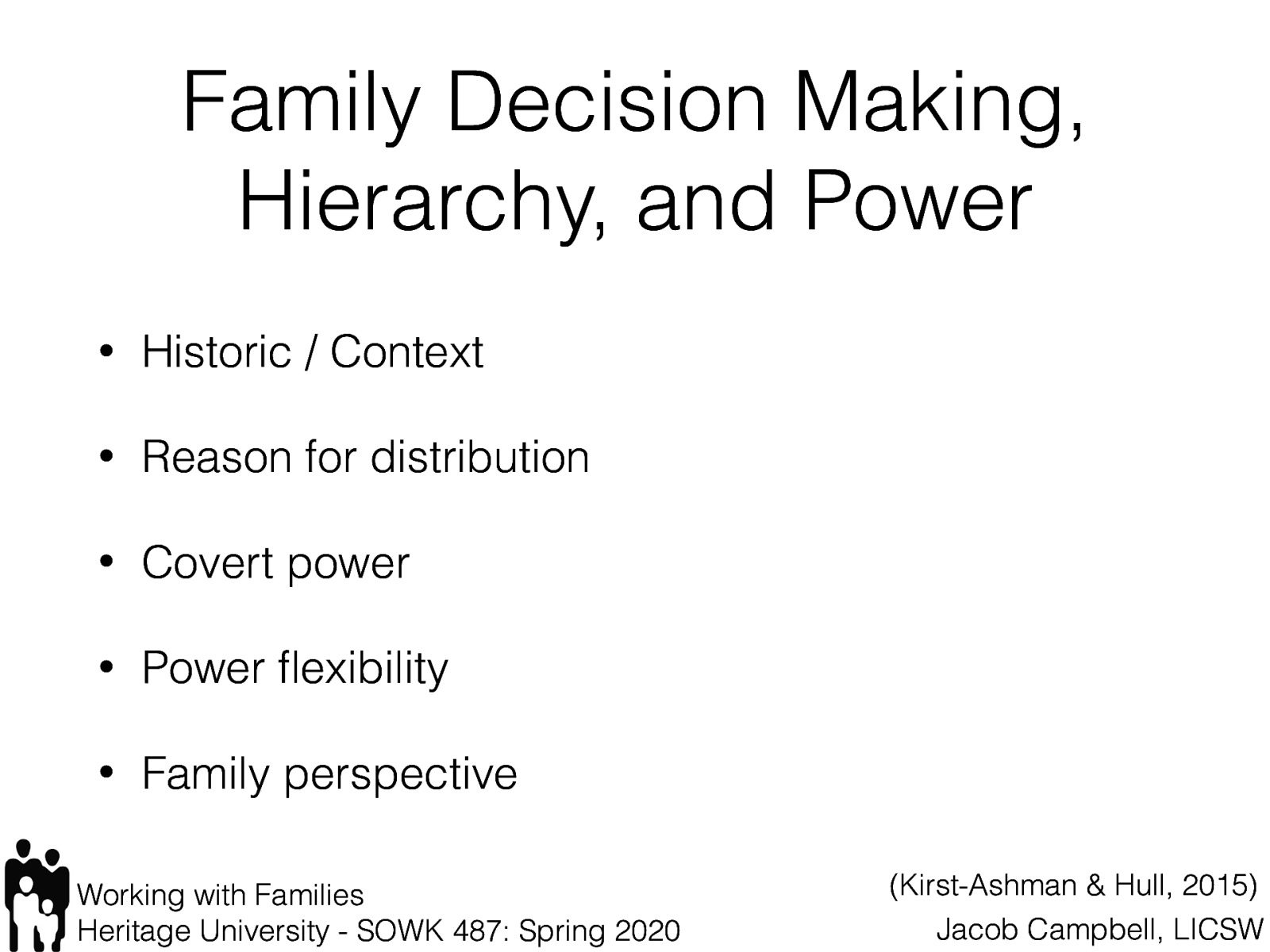 Family Decision Making, Hierarchy, and Power

• Historic / Context
• Reason for distribution
• Covert power
• Power flexibility
• Family perspective

Working with Families
Heritage University - SOWK 487: Spring 2020

(Kirst-Ashman & Hull, 2015)
Jacob Campbell, LICSW